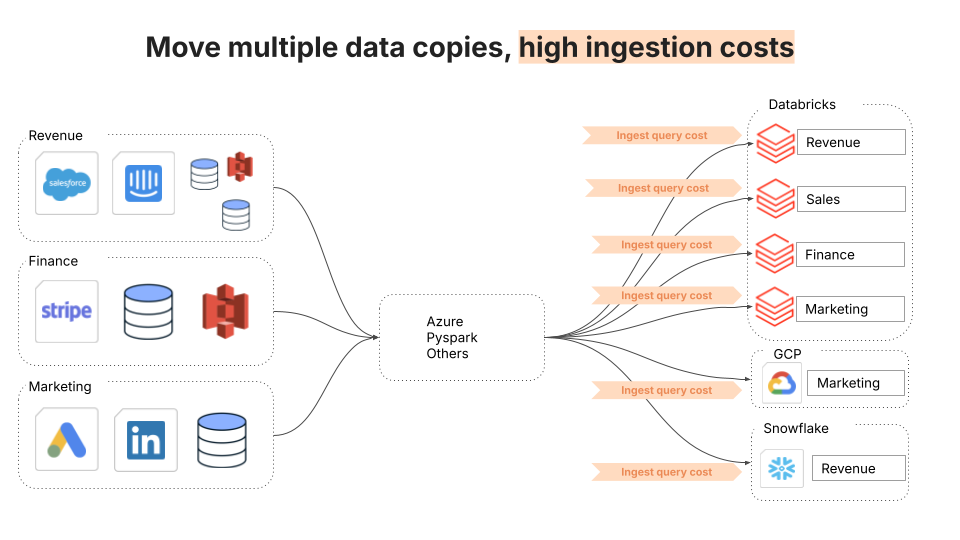 Move multiple data copies, high ingestion costs

Revenue

salesforce

Finance

stripe

Marketing

in

Azure
Pyspark
Others

Ingest query cost

Ingest query cost

Ingest query cost

Ingest query cost

Ingest query cost

Ingest query cost

Databricks

Revenue

Sales

Finance

Marketing

GCP

Marketing

Snowflake

Revenue